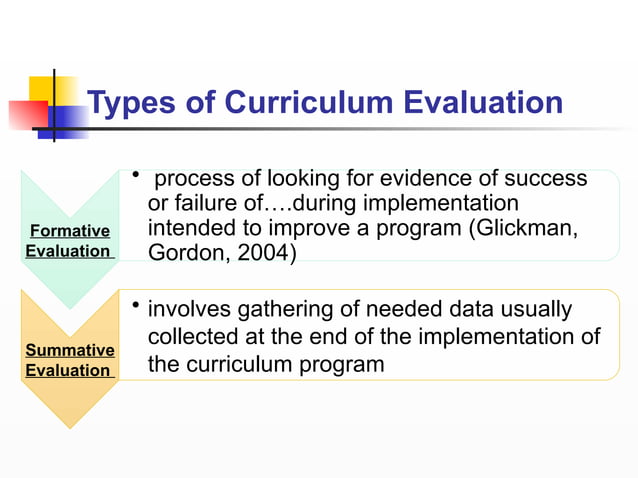 Types of Curriculum Evaluation

Formative Evaluation

• process of looking for evidence of success or failure of….during implementation intended to improve a program (Glickman, Gordon, 2004)

Summative Evaluation

• involves gathering of needed data usually collected at the end of the implementation of the curriculum program